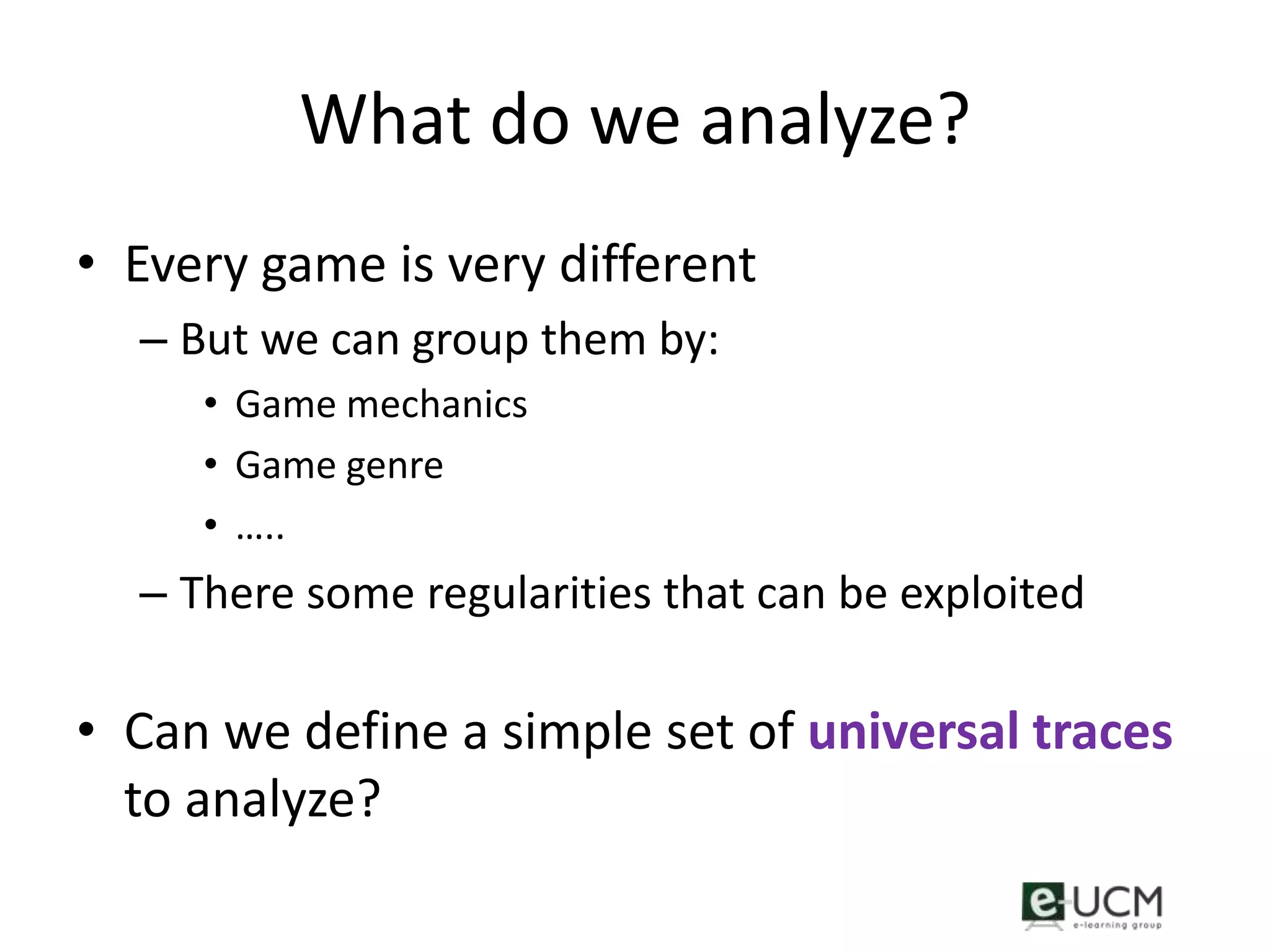 What do we analyze?

• Every game is very different
– But we can group them by:
• Game mechanics
• Game genre
• .....
– There some regularities that can be exploited

• Can we define a simple set of universal traces to analyze?

e-UCM
e-learning group